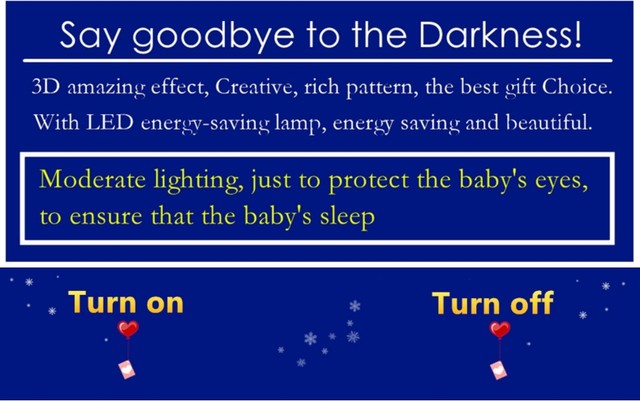 Say goodbye to the Darkness!

3D amazing effect, Creative, rich pattern, the best gift Choice.
With LED energy-saving lamp, energy saving and beautiful.

Moderate lighting, just to protect the baby's eyes, to ensure that the baby's sleep

Turn on

Turn off